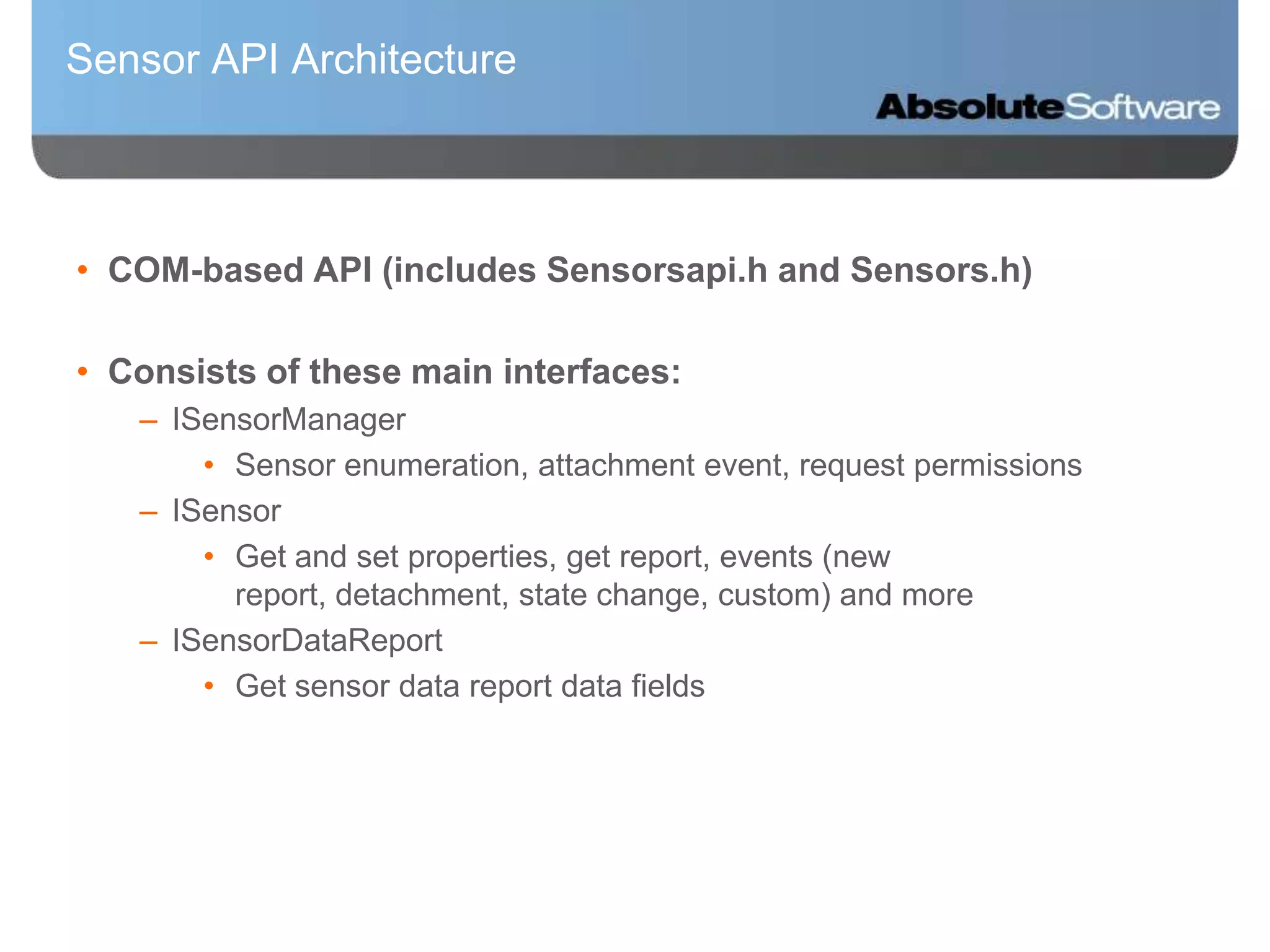 Sensor API Architecture

AbsoluteSoftware

• COM-based API (includes Sensorsapi.h and Sensors.h)

• Consists of these main interfaces:
– ISensorManager
• Sensor enumeration, attachment event, request permissions
– ISensor
• Get and set properties, get report, events (new report, detachment, state change, custom) and more
– ISensorDataReport
• Get sensor data report data fields